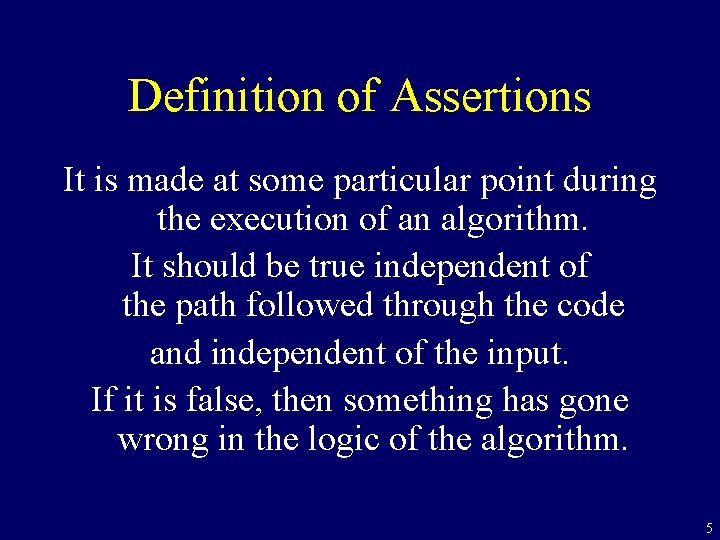 Definition of Assertions

It is made at some particular point during the execution of an algorithm.

It should be true independent of the path followed through the code and independent of the input.

If it is false, then something has gone wrong in the logic of the algorithm.

5